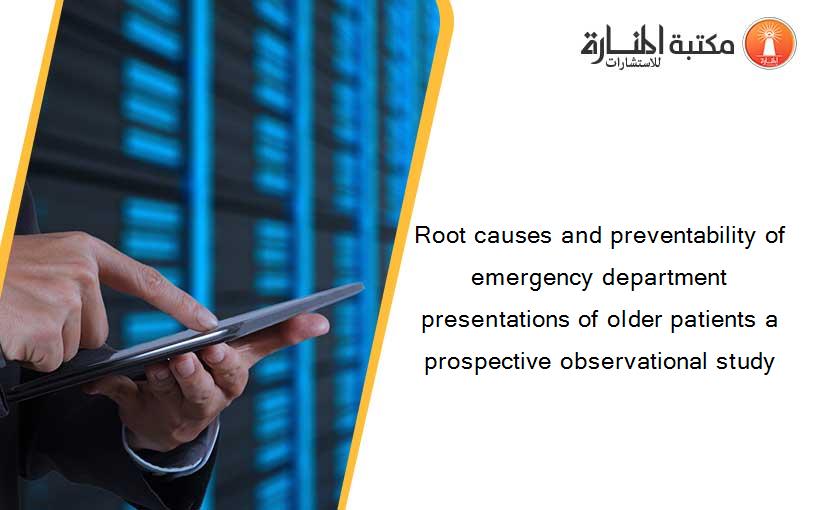 مكتبة المنارة للاستشارات

Root causes and preventability of emergency department presentations of older patients a prospective observational study